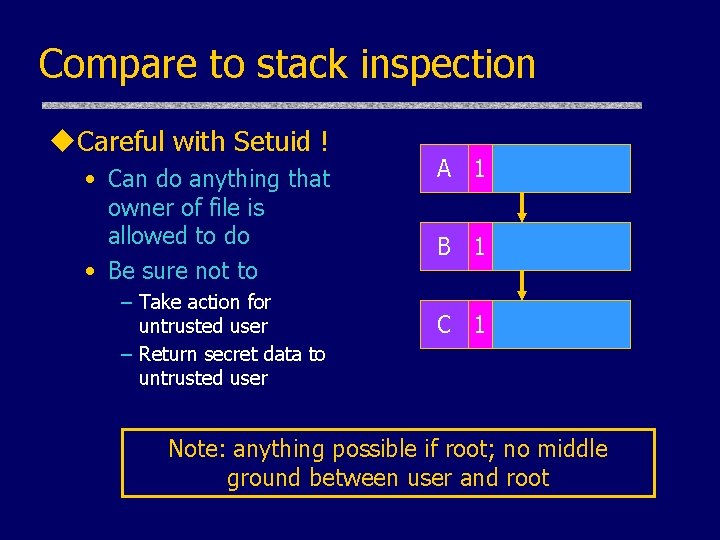 Compare to stack inspection

◆Careful with Setuid !

• Can do anything that owner of file is allowed to do

• Be sure not to

– Take action for untrusted user

– Return secret data to untrusted user

A 1

B 1

C 1

Note: anything possible if root; no middle ground between user and root